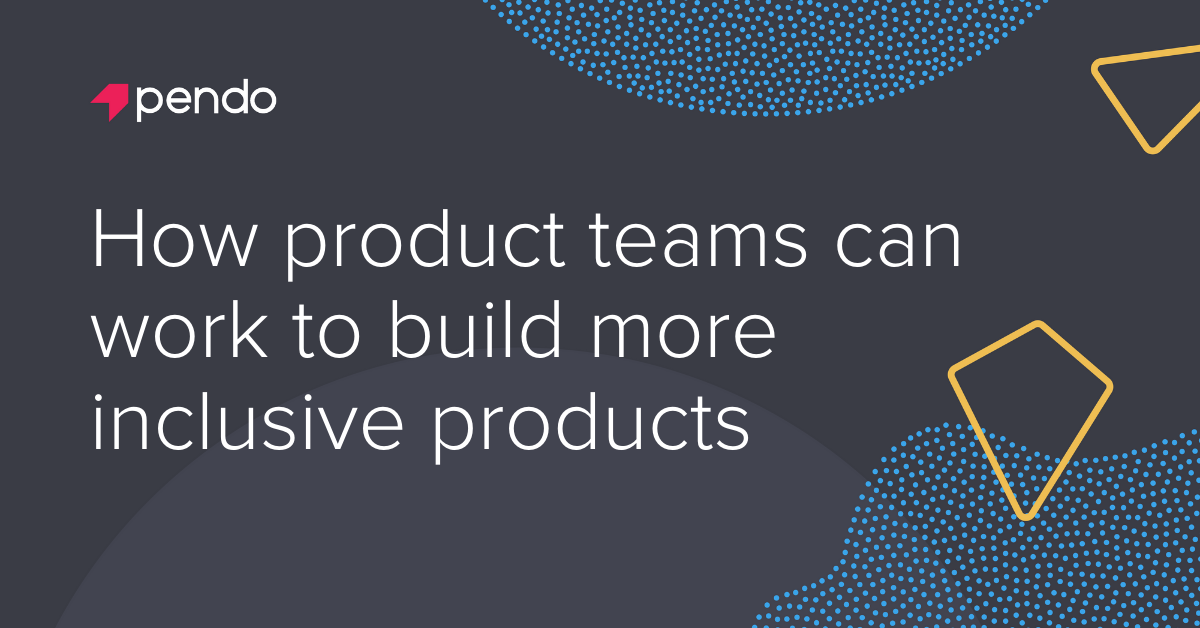 pendo

How product teams can work to build more inclusive products